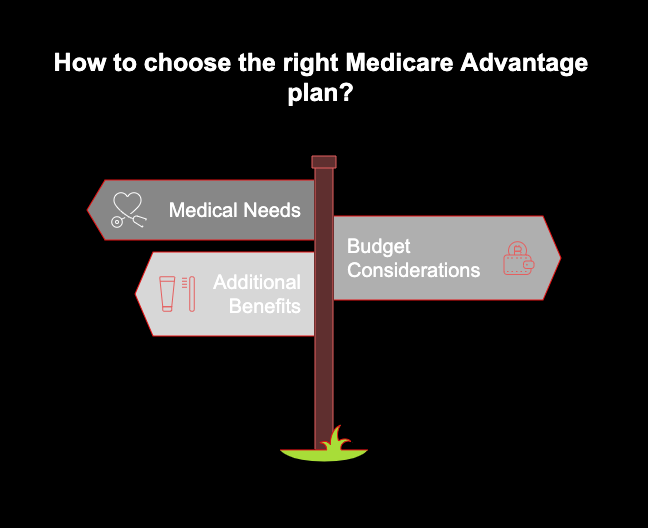 How to choose the right Medicare Advantage plan?

Medical Needs

Budget Considerations

Additional Benefits